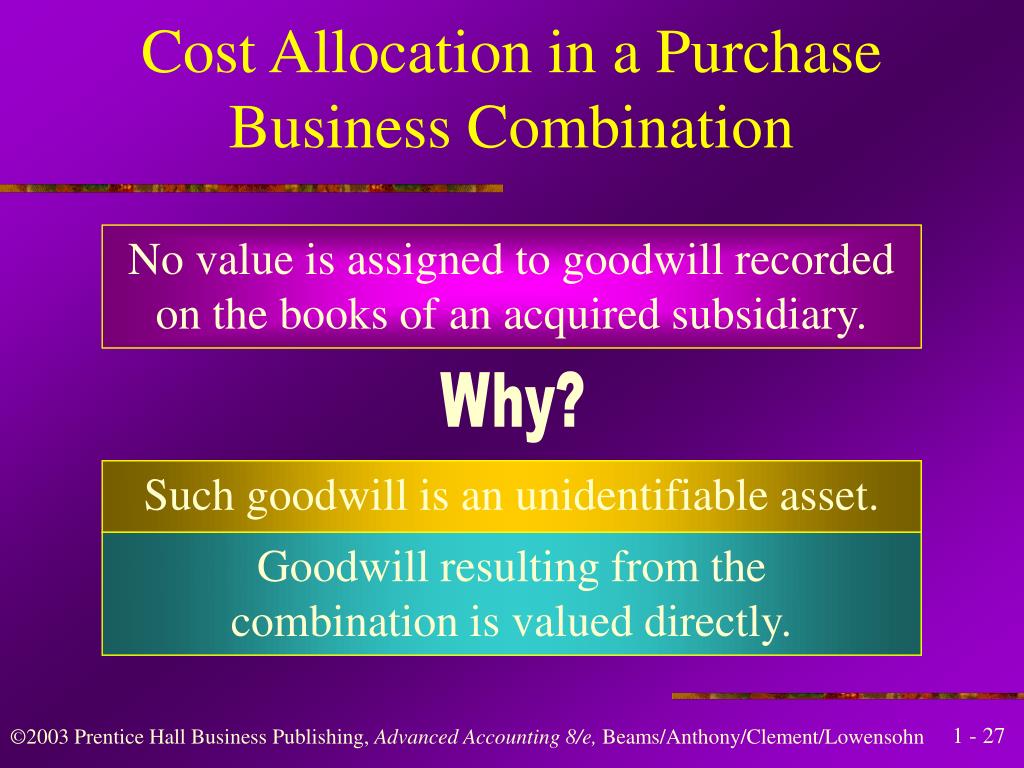 Cost Allocation in a Purchase Business Combination

No value is assigned to goodwill recorded on the books of an acquired subsidiary.

Why?

Such goodwill is an unidentifiable asset.

Goodwill resulting from the combination is valued directly.

©2003 Prentice Hall Business Publishing, Advanced Accounting 8/e, Beams/Anthony/Clement/Lowensohn

1 - 27